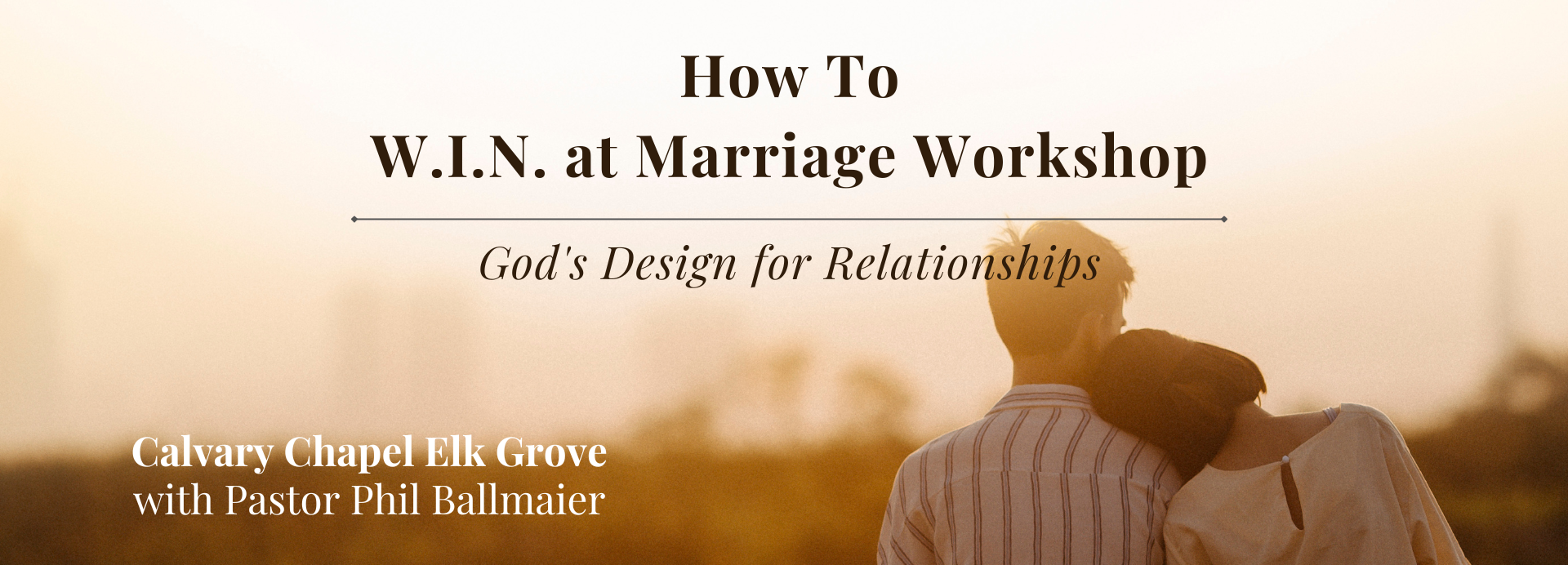 How To
W.I.N. at Marriage Workshop

God's Design for Relationships

Calvary Chapel Elk Grove
with Pastor Phil Ballmaier